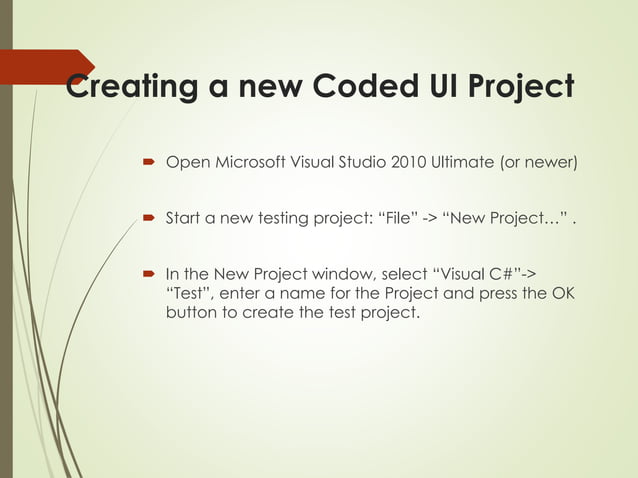 Creating a new Coded UI Project

Open Microsoft Visual Studio 2010 Ultimate (or newer)

Start a new testing project: “File” -> “New Project…” .

In the New Project window, select “Visual C#”-> “Test”, enter a name for the Project and press the OK button to create the test project.